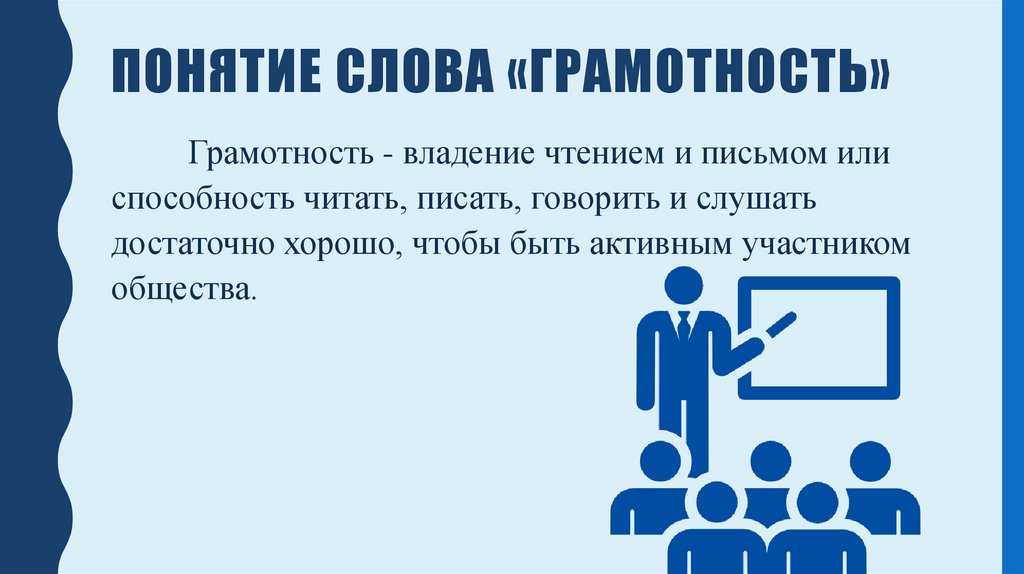 ПОНЯТИЕ СЛОВА «ГРАМОТНОСТЬ»

Грамотность - владение чтением и письмом или способность читать, писать, говорить и слушать достаточно хорошо, чтобы быть активным участником общества.